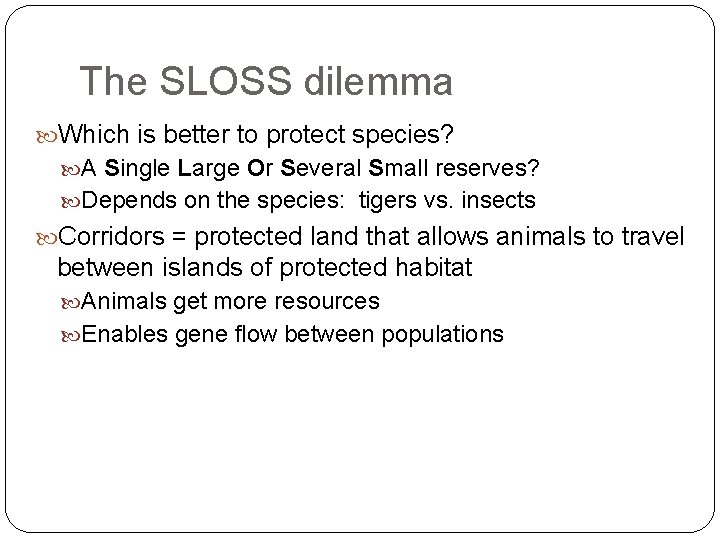 The SLOSS dilemma

Which is better to protect species?

A Single Large Or Several Small reserves?

Depends on the species: tigers vs. insects

Corridors = protected land that allows animals to travel between islands of protected habitat

Animals get more resources

Enables gene flow between populations